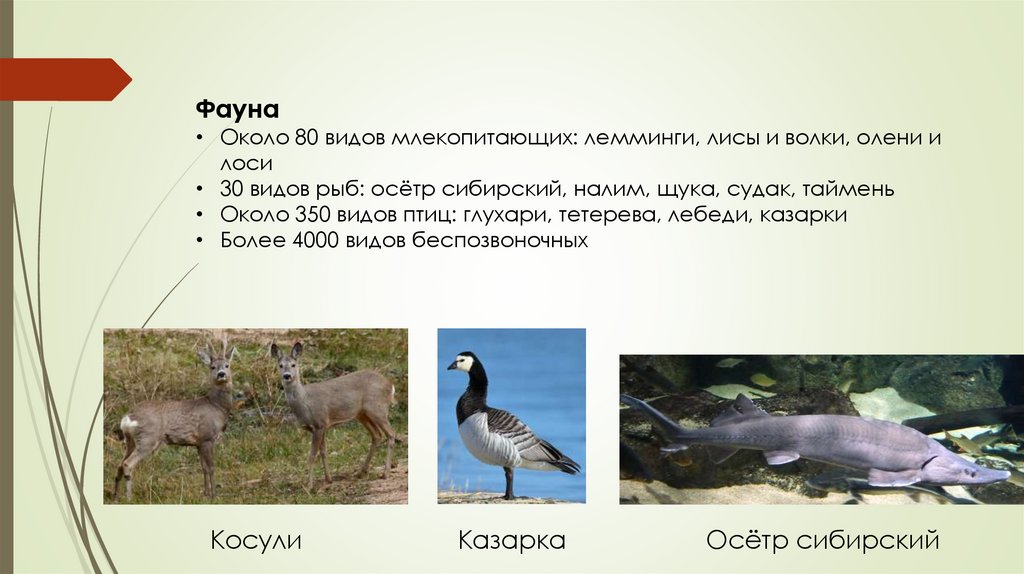 Фауна

• Около 80 видов млекопитающих: лемминги, лисы и волки, олени и лоси
• 30 видов рыб: осётр сибирский, налим, щука, судак, таймень
• Около 350 видов птиц: глухари, тетерева, лебеди, казарки
• Более 4000 видов беспозвоночных

Косули

Казарка

Осётр сибирский